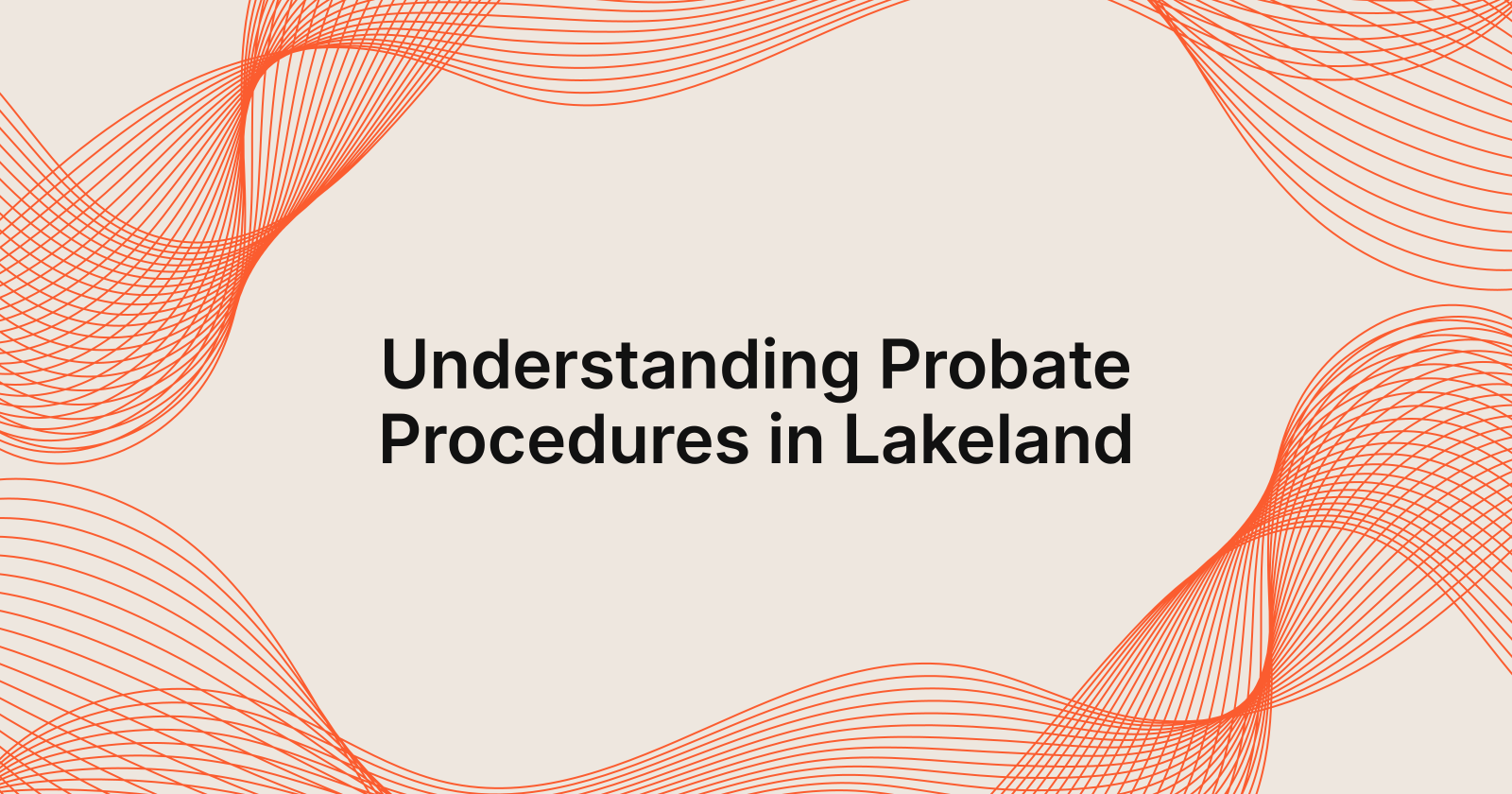 Understanding Probate Procedures in Lakeland